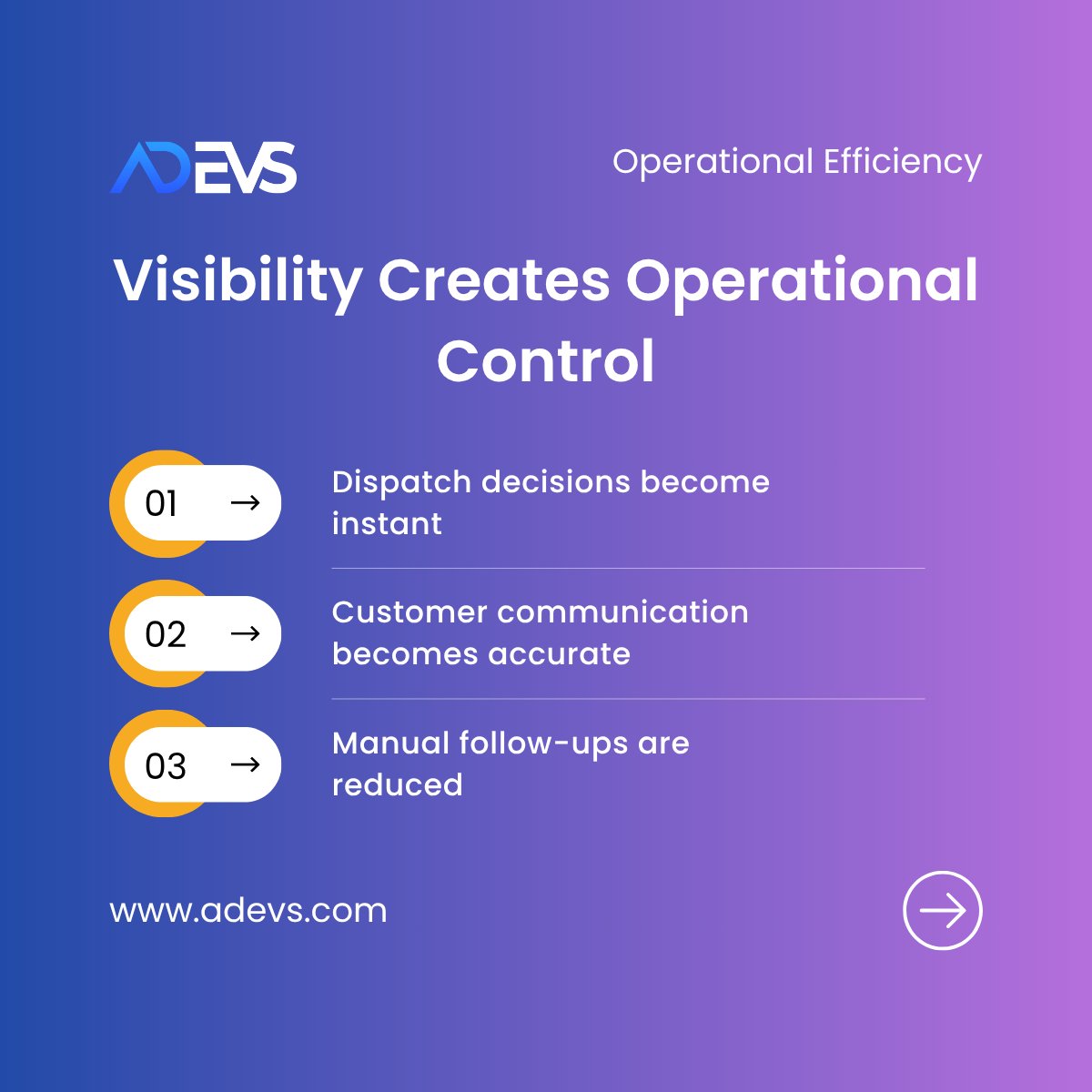 ADEVS

Operational Efficiency

Visibility Creates Operational Control

01 →

Dispatch decisions become instant

02 →

Customer communication becomes accurate

03 →

Manual follow-ups are reduced

www.adevs.com